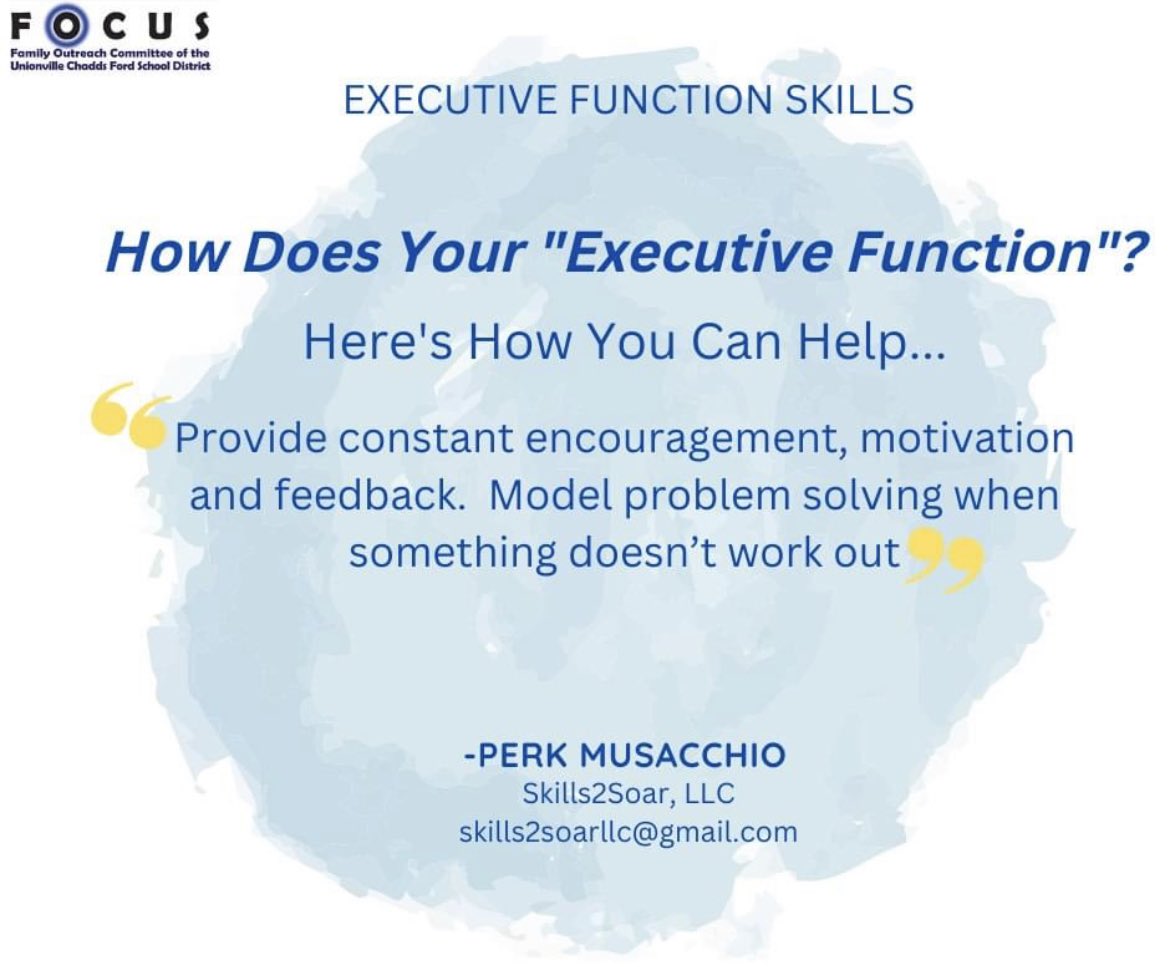 FOCUS
Family Outreach Committee of the Unionville Chadds Ford School District

EXECUTIVE FUNCTION SKILLS

How Does Your "Executive Function"?

Here's How You Can Help...

Provide constant encouragement, motivation and feedback. Model problem solving when something doesn't work out

-PERK MUSACCHIO
Skills2Soar, LLC
skills2soarllc@gmail.com